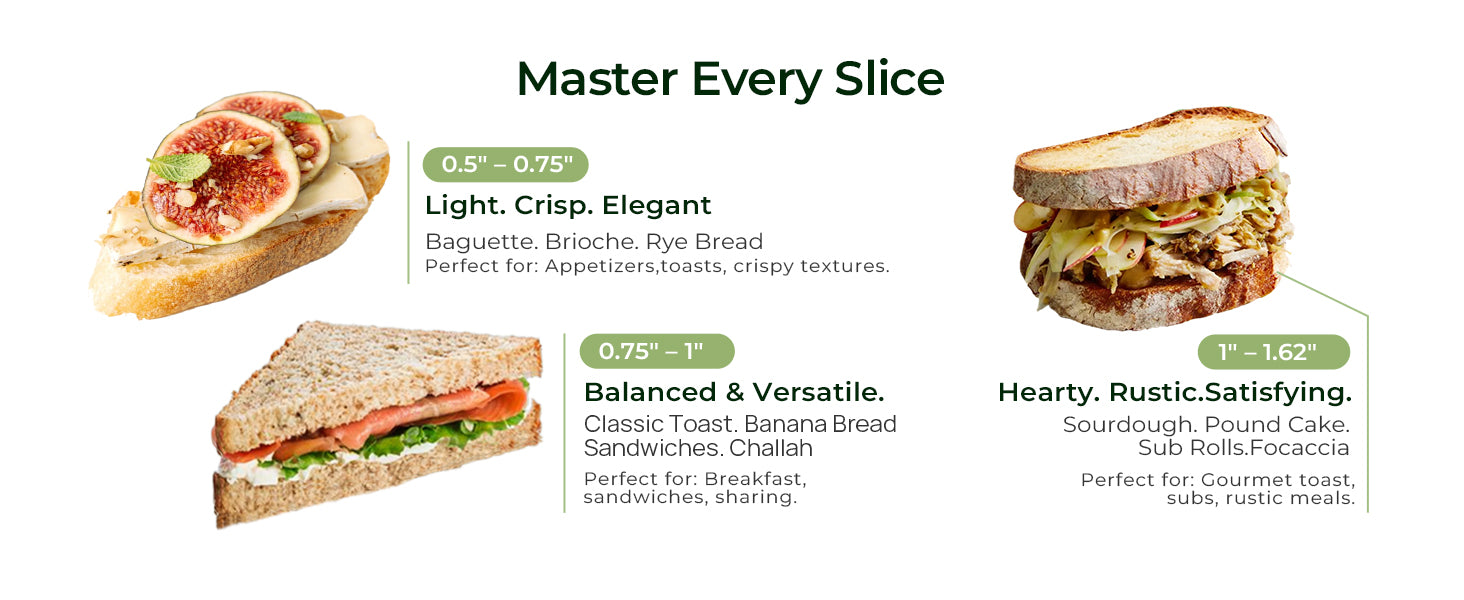 Master Every Slice

0.5" – 0.75"

Light. Crisp. Elegant

Baguette. Brioche. Rye Bread
Perfect for: Appetizers,toasts, crispy textures.

0.75" – 1"

Balanced & Versatile.

Classic Toast. Banana Bread
Sandwiches. Challah

Perfect for: Breakfast, sandwiches, sharing.

1" – 1.62"

Hearty. Rustic.Satisfying.

Sourdough. Pound Cake.
Sub Rolls.Focaccia

Perfect for: Gourmet toast, subs, rustic meals.